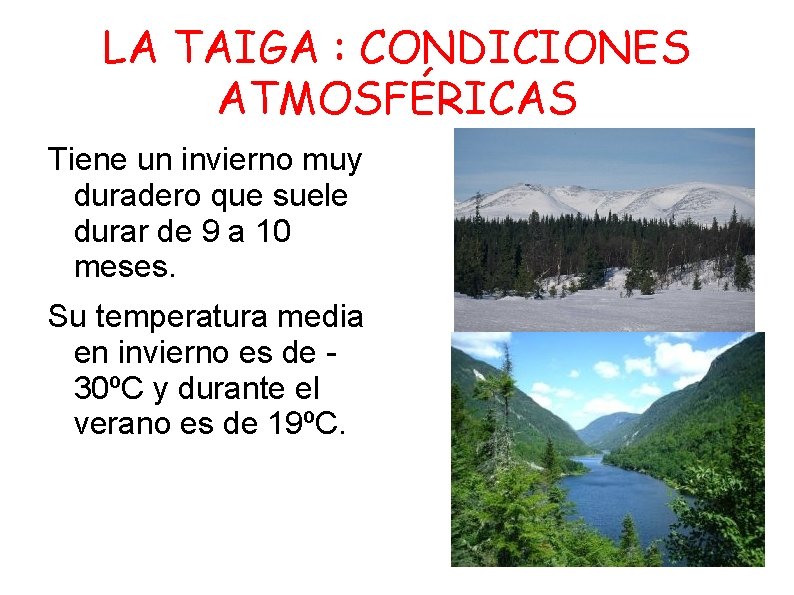 LA TAIGA : CONDICIONES ATMOSFÉRICAS

Tiene un invierno muy duradero que suele durar de 9 a 10 meses.

Su temperatura media en invierno es de -30ºC y durante el verano es de 19ºC.